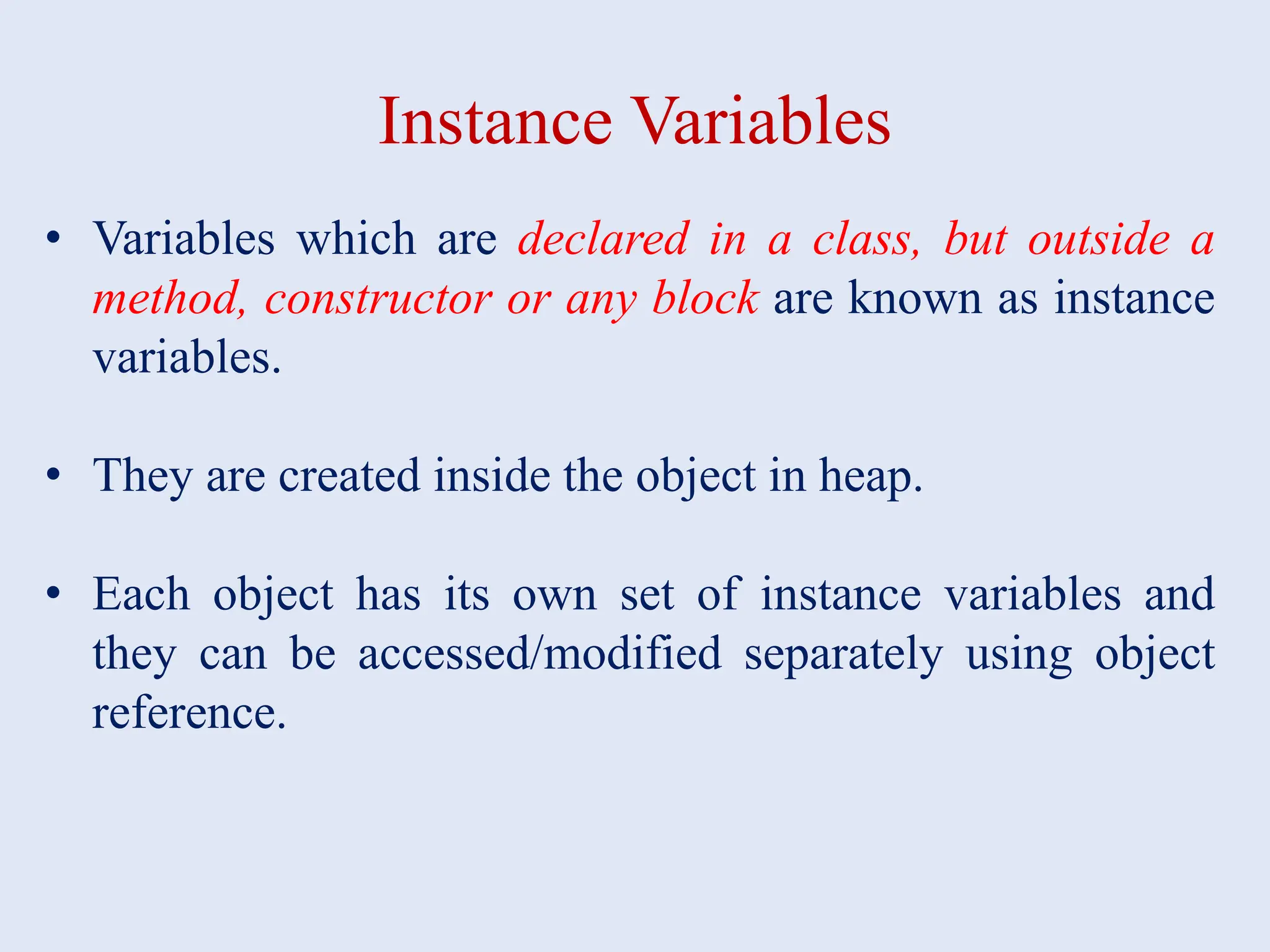 Instance Variables

• Variables which are declared in a class, but outside a method, constructor or any block are known as instance variables.

• They are created inside the object in heap.

• Each object has its own set of instance variables and they can be accessed/modified separately using object reference.